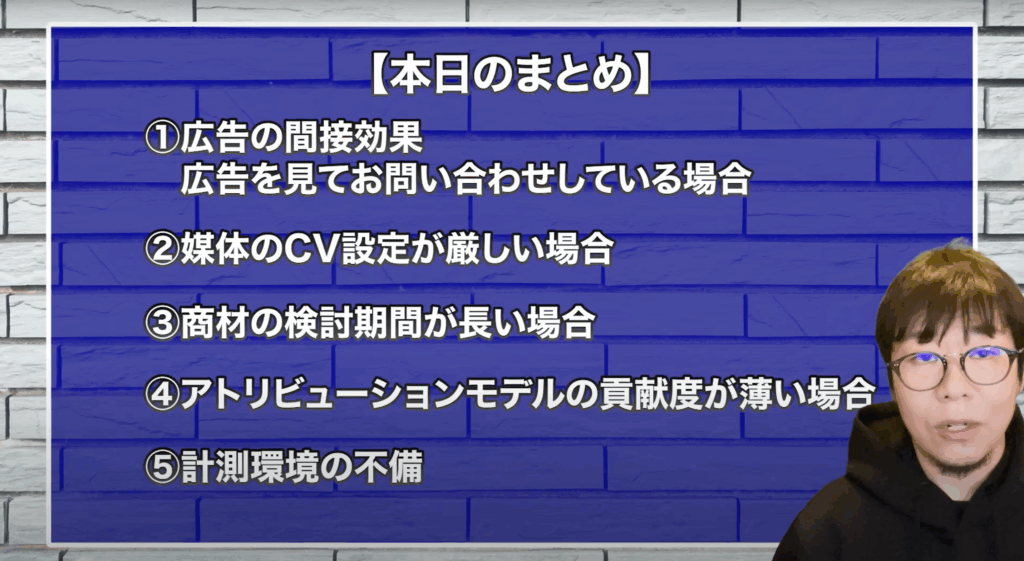 【本日のまとめ】

①広告の間接効果
広告を見てお問い合わせしている場合

②媒体のCV設定が厳しい場合

③商材の検討期間が長い場合

④アトリビューションモデルの貢献度が薄い場合

⑤計測環境の不備